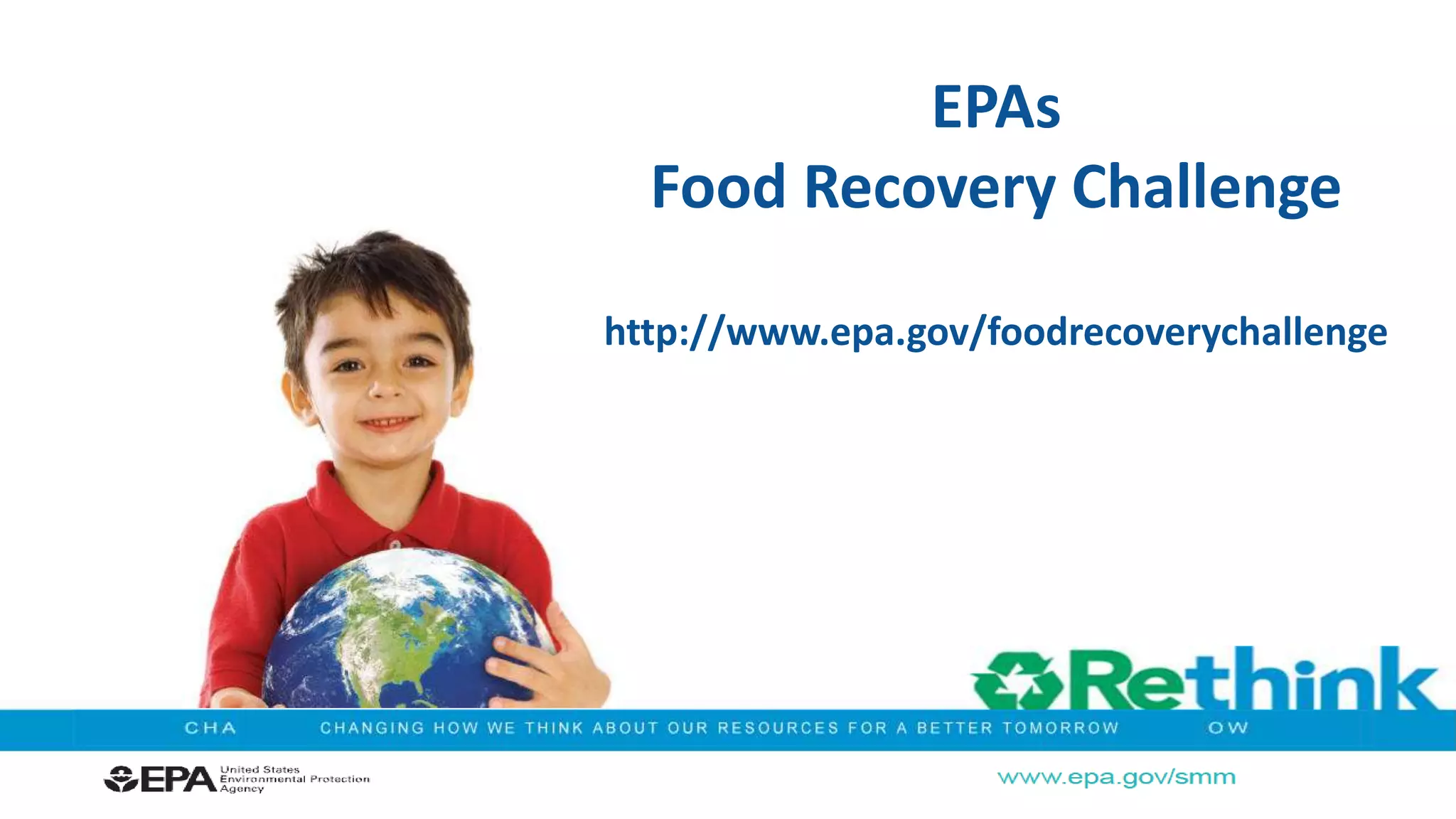 EPAs
Food Recovery Challenge

http://www.epa.gov/foodrecoverychallenge

Rethink

CHA CHANGING HOW WE THINK ABOUT OUR RESOURCES FOR A BETTER TOMORROW OW

EPA United States Environmental Protection Agency

www.epa.gov/smm